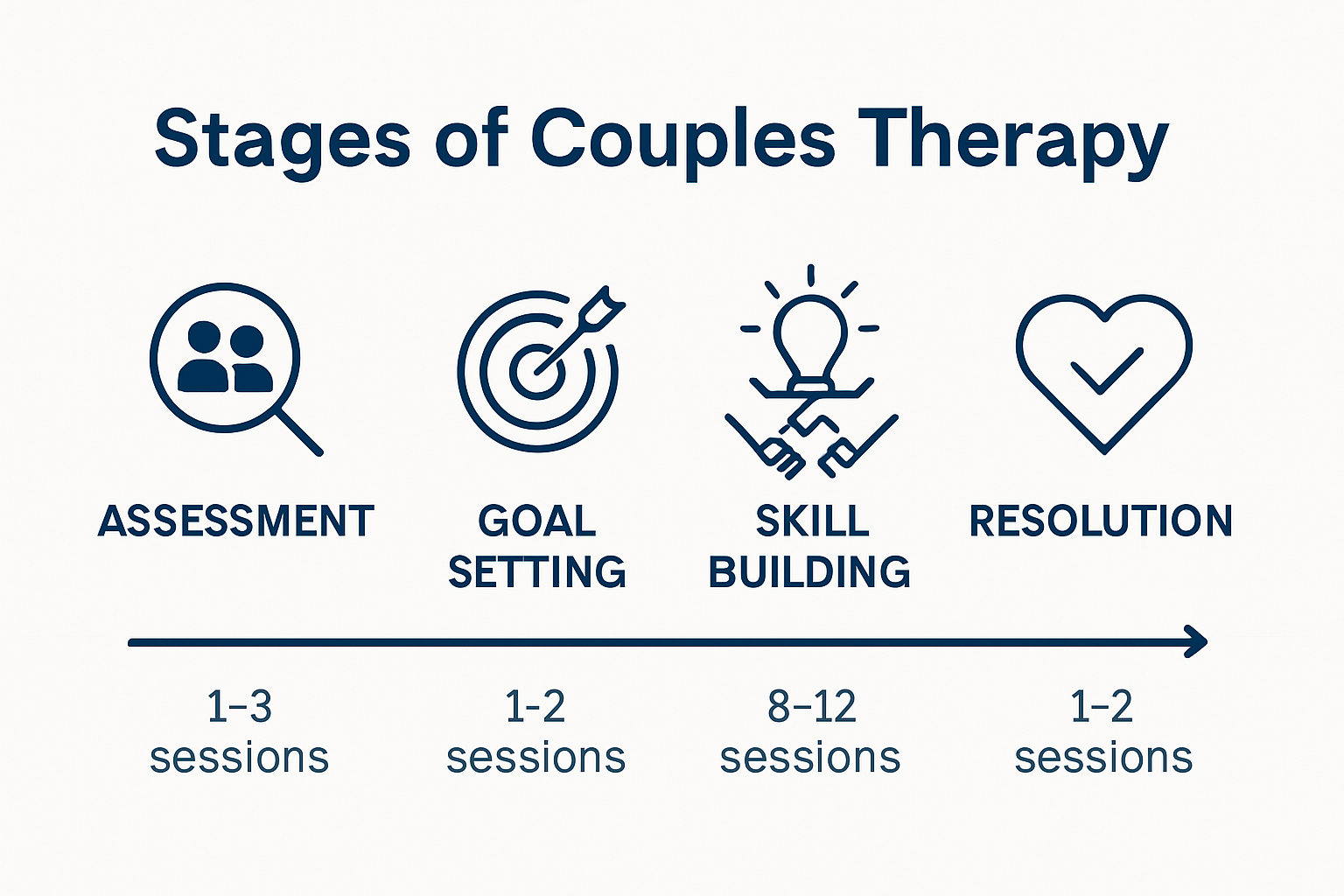 Stages of Couples Therapy

ASSESSMENT

GOAL SETTING

SKILL BUILDING

RESOLUTION

1–3 sessions

1-2 sessions

8–12 sessions

1–2 sessions